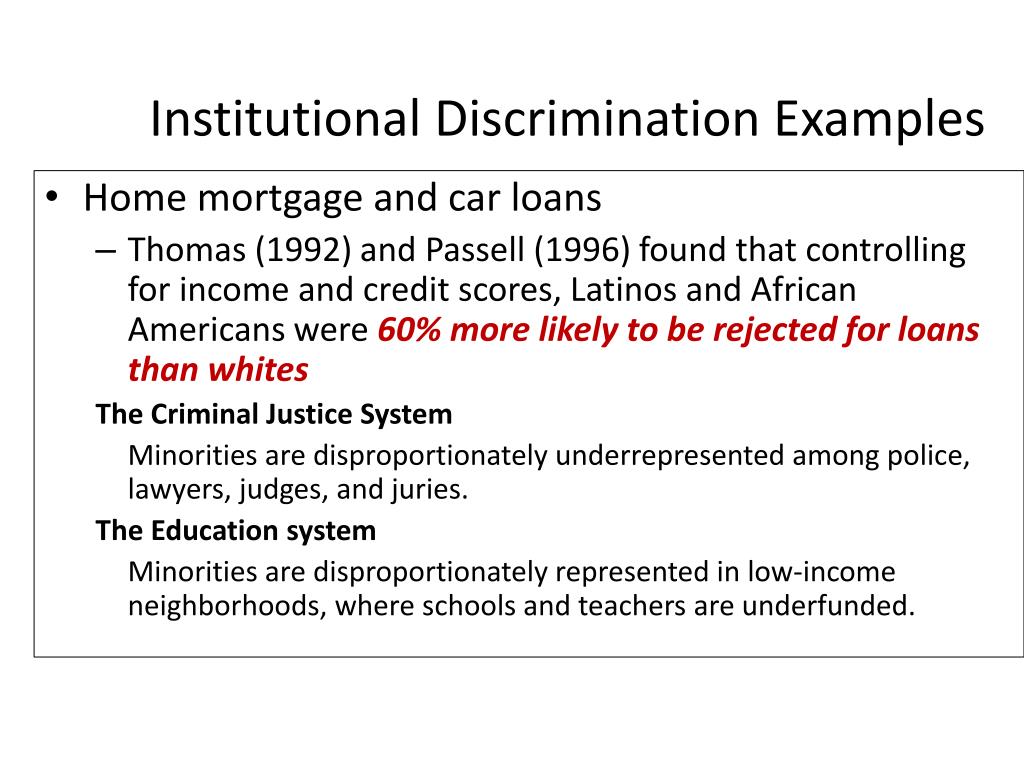 Institutional Discrimination Examples

• Home mortgage and car loans

– Thomas (1992) and Passell (1996) found that controlling for income and credit scores, Latinos and African Americans were 60% more likely to be rejected for loans than whites

The Criminal Justice System

Minorities are disproportionately underrepresented among police, lawyers, judges, and juries.

The Education system

Minorities are disproportionately represented in low-income neighborhoods, where schools and teachers are underfunded.